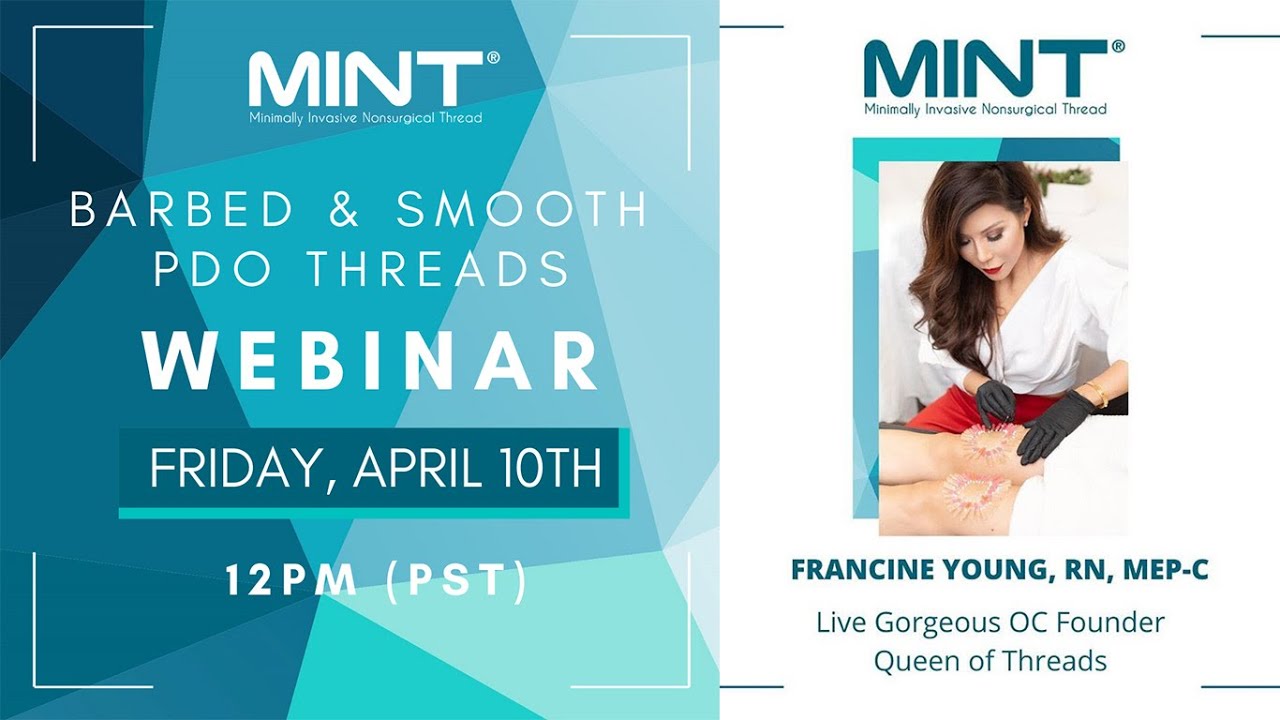 MINT®
Minimally Invasive Nonsurgical Thread

BARBED & SMOOTH PDO THREADS
WEBINAR

FRIDAY, APRIL 10TH

12PM (PST)

MINT®
Minimally Invasive Nonsurgical Thread

FRANCINE YOUNG, RN, MEP-C
Live Gorgeous OC Founder
Queen of Threads